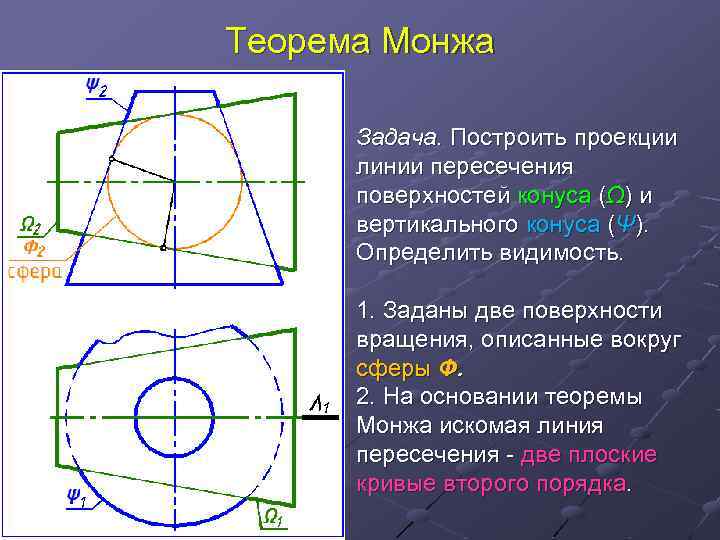 Теорема Монжа

$\Psi_2$

$\Omega_2$

$\Phi_2$

сфера

$\Lambda_1$

$\Psi_1$

$\Omega_1$

Задача. Построить проекции линии пересечения поверхностей конуса ($\Omega$) и вертикального конуса ($\Psi$). Определить видимость.

1. Заданы две поверхности вращения, описанные вокруг сферы $\Phi$.
2. На основании теоремы Монжа искомая линия пересечения - две плоские кривые второго порядка.